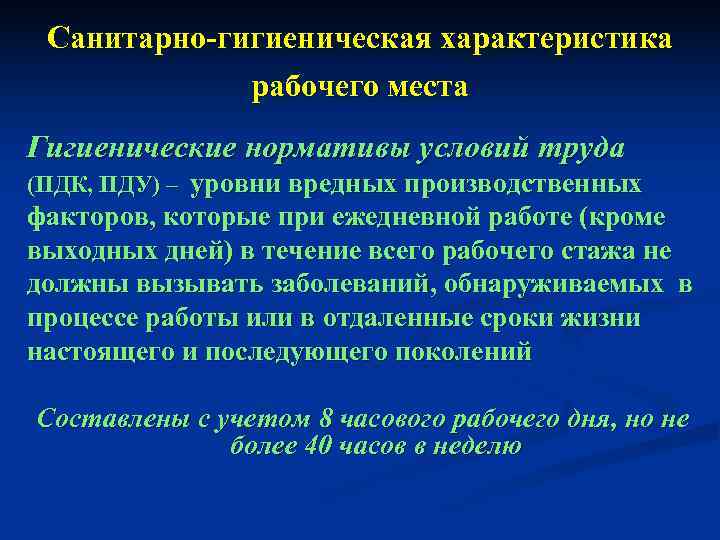 Санитарно-гигиеническая характеристика рабочего места

Гигиенические нормативы условий труда (ПДК, ПДУ) – уровни вредных производственных факторов, которые при ежедневной работе (кроме выходных дней) в течение всего рабочего стажа не должны вызывать заболеваний, обнаруживаемых в процессе работы или в отдаленные сроки жизни настоящего и последующего поколений

Составлены с учетом 8 часового рабочего дня, но не более 40 часов в неделю